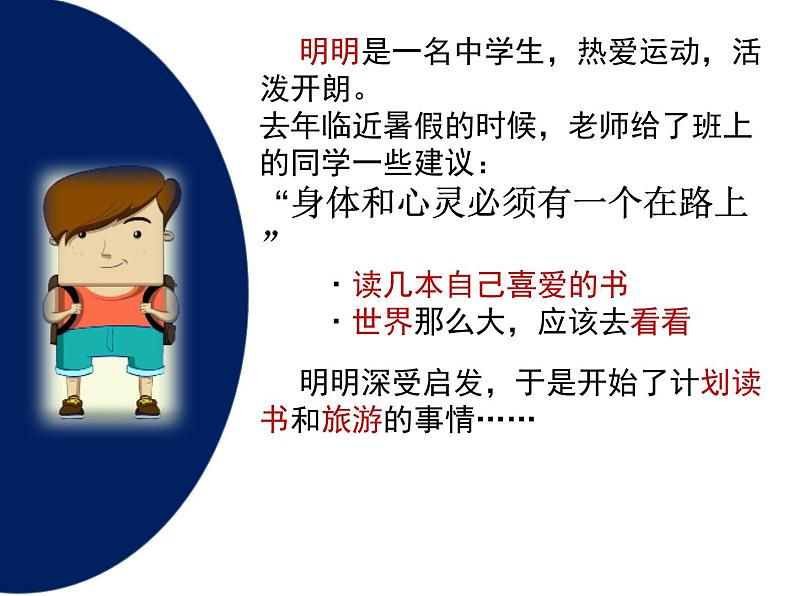 明明是一名中学生，热爱运动，活泼开朗。
去年临近暑假的时候，老师给了班上的同学一些建议：
“身体和心灵必须有一个在路上”

· 读几本自己喜爱的书
· 世界那么大，应该去看看

明明深受启发，于是开始了计划读书和旅游的事情……